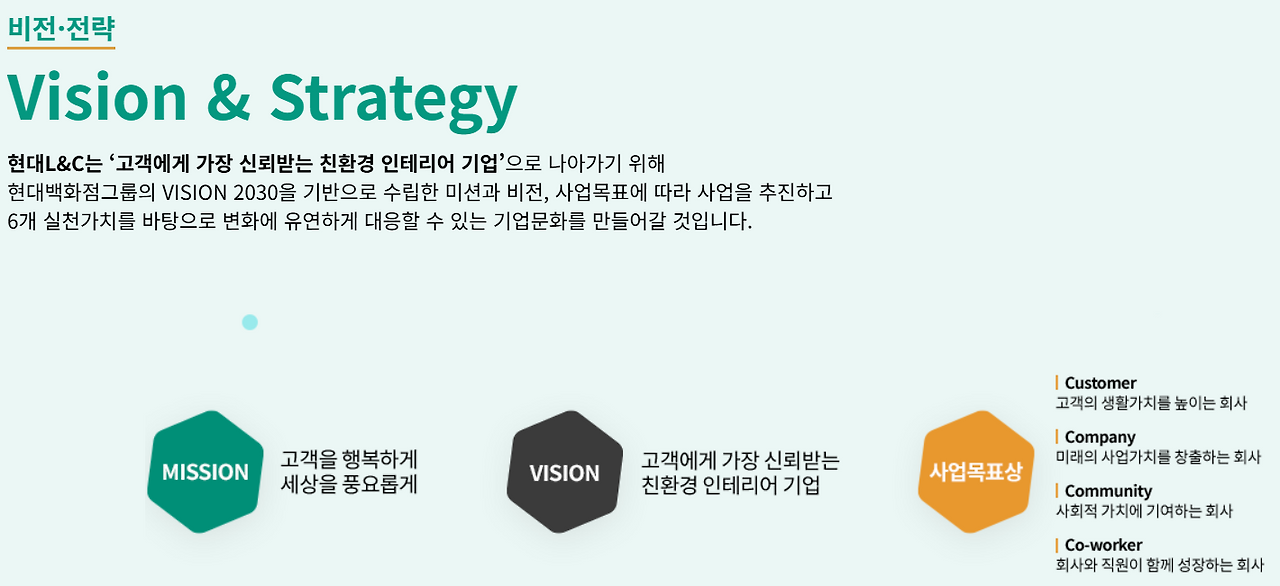 비전·전략

Vision & Strategy

현대L&C는 '고객에게 가장 신뢰받는 친환경 인테리어 기업'으로 나아가기 위해
현대백화점그룹의 VISION 2030을 기반으로 수립한 미션과 비전, 사업목표에 따라 사업을 추진하고
6개 실천가치를 바탕으로 변화에 유연하게 대응할 수 있는 기업문화를 만들어갈 것입니다.

MISSION

고객을 행복하게
세상을 풍요롭게

VISION

고객에게 가장 신뢰받는
친환경 인테리어 기업

사업목표상

Customer
고객의 생활가치를 높이는 회사

Company
미래의 사업가치를 창출하는 회사

Community
사회적 가치에 기여하는 회사

Co-worker
회사와 직원이 함께 성장하는 회사